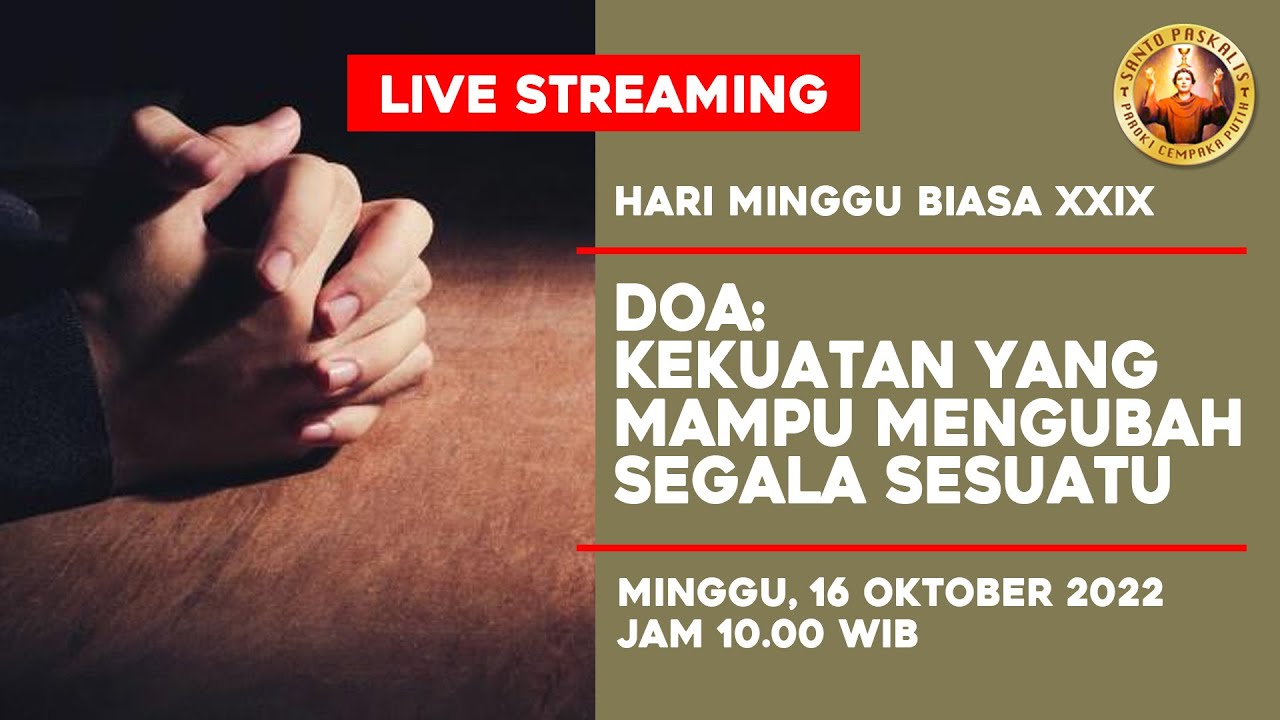 LIVE STREAMING

SANTO PASKALIS
PAROKI CEMPAKA PUTIH

HARI MINGGU BIASA XXIX

DOA:
KEKUATAN YANG MAMPU MENGUBAH SEGALA SESUATU

MINGGU, 16 OKTOBER 2022
JAM 10.00 WIB